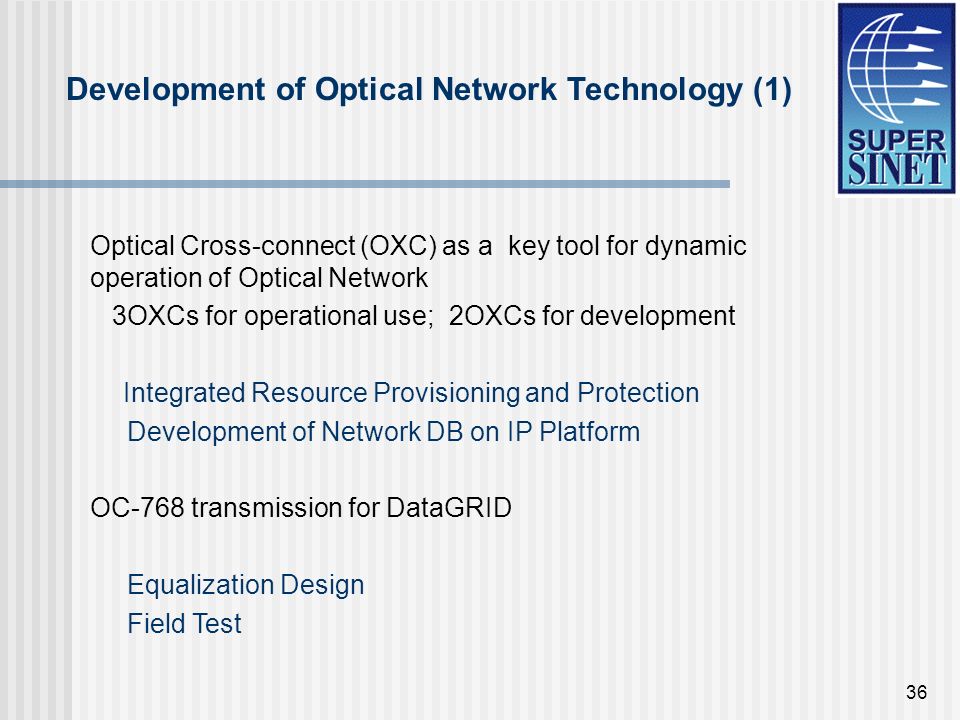 Development of Optical Network Technology (1)

SUPER SINET

Optical Cross-connect (OXC) as a key tool for dynamic operation of Optical Network

3OXCs for operational use; 2OXCs for development

Integrated Resource Provisioning and Protection

Development of Network DB on IP Platform

OC-768 transmission for DataGRID

Equalization Design

Field Test

36